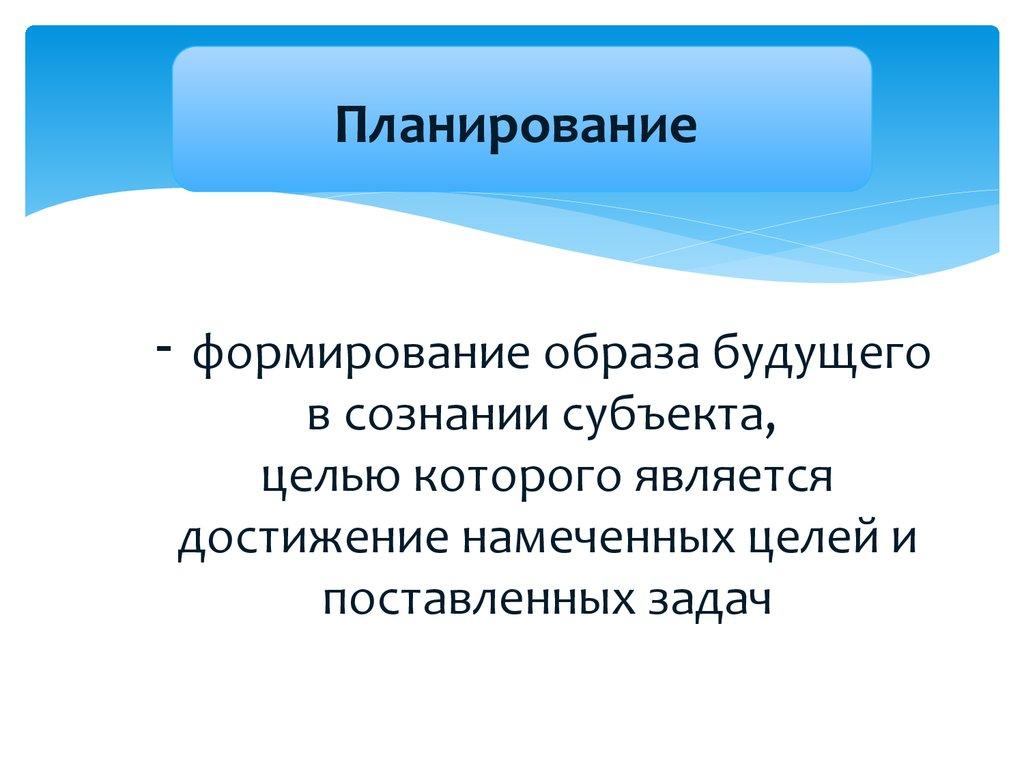 Планирование

- формирование образа будущего в сознании субъекта, целью которого является достижение намеченных целей и поставленных задач